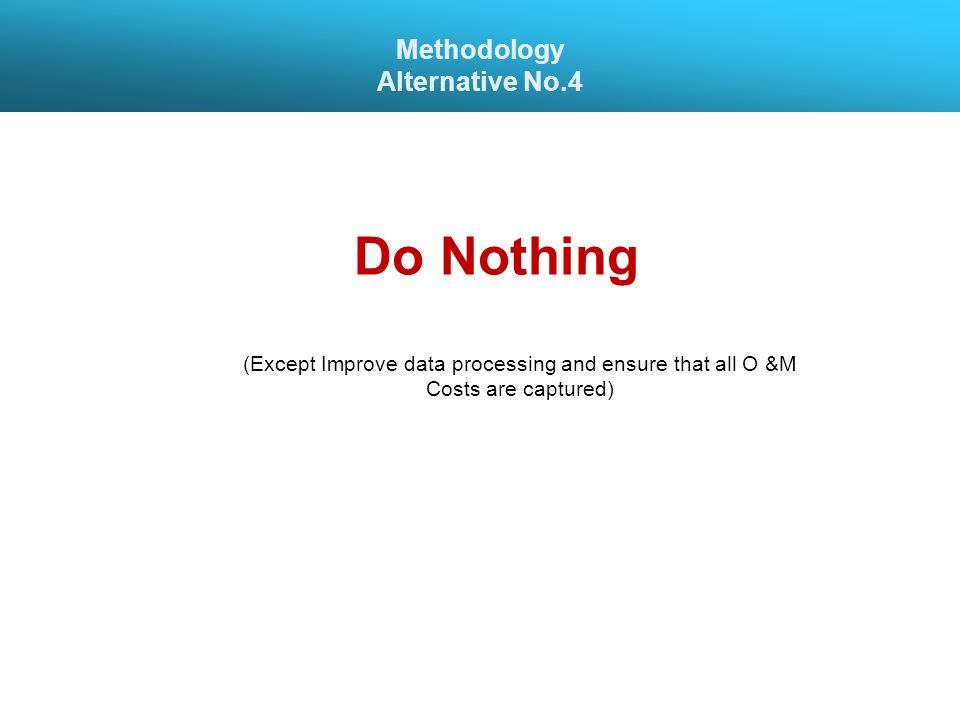 Methodology
Alternative No.4

Do Nothing

(Except Improve data processing and ensure that all O &M Costs are captured)